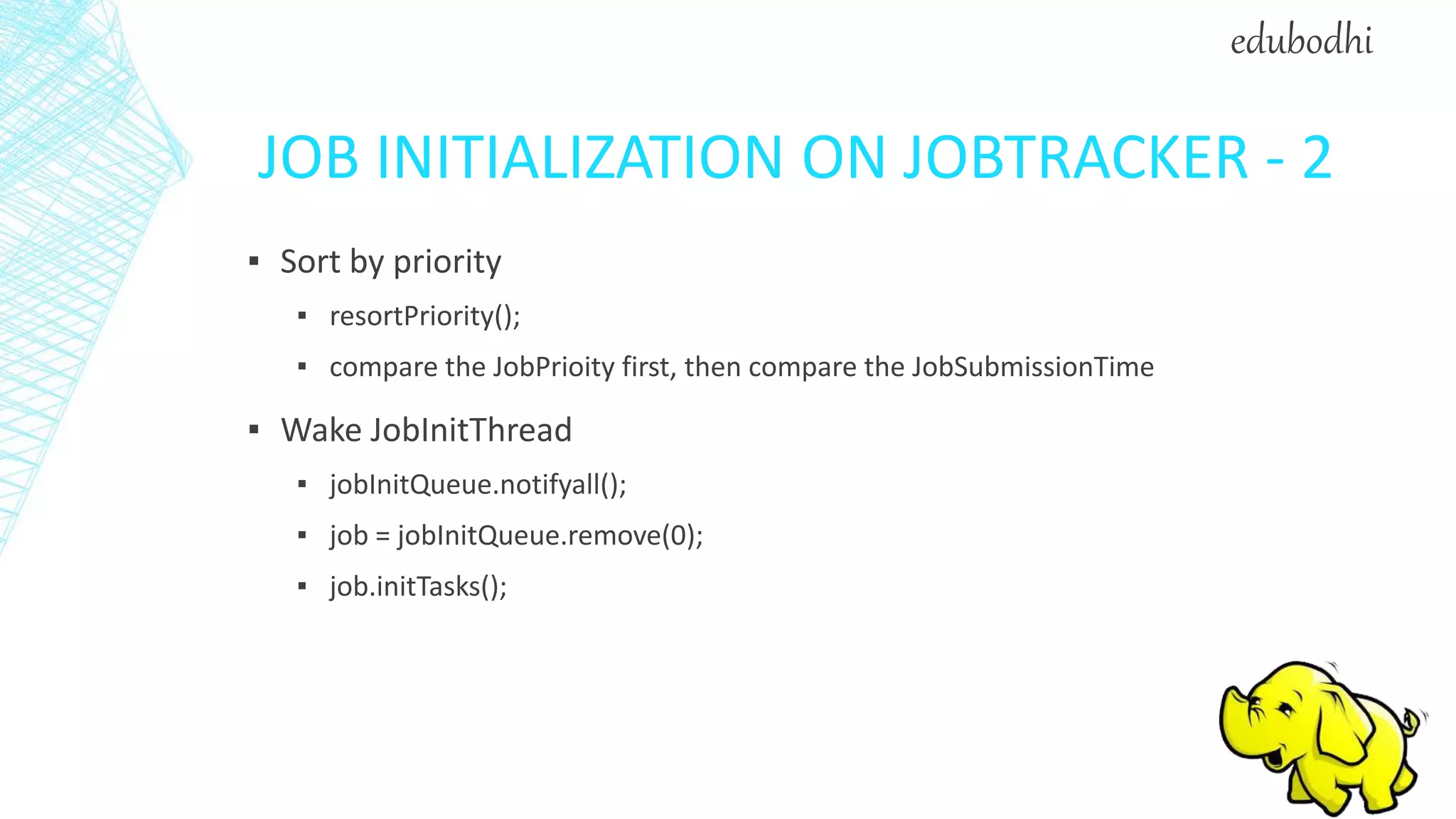 edubodhi

JOB INITIALIZATION ON JOBTRACKER - 2

▪ Sort by priority

▪ resortPriority();

▪ compare the JobPrioity first, then compare the JobSubmissionTime

▪ Wake JobInitThread

▪ jobInitQueue.notifyall();

▪ job = jobInitQueue.remove(0);

▪ job.initTasks();